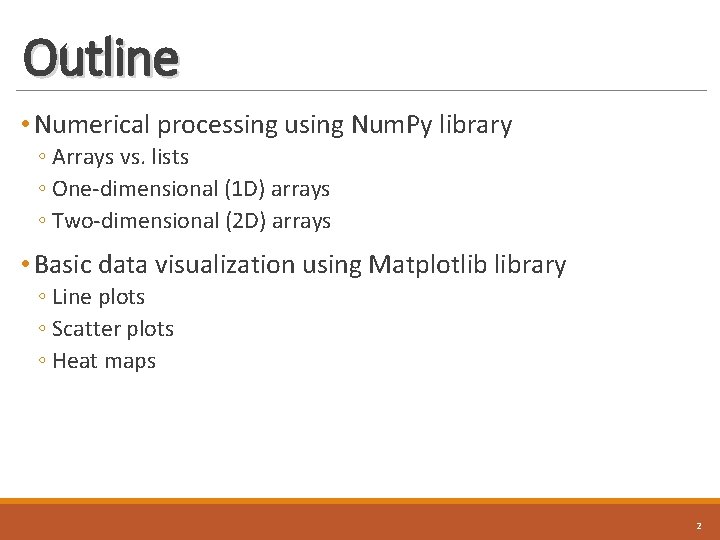 Outline

• Numerical processing using NumPy library
◦ Arrays vs. lists
◦ One-dimensional (1D) arrays
◦ Two-dimensional (2D) arrays

• Basic data visualization using Matplotlib library
◦ Line plots
◦ Scatter plots
◦ Heat maps

2